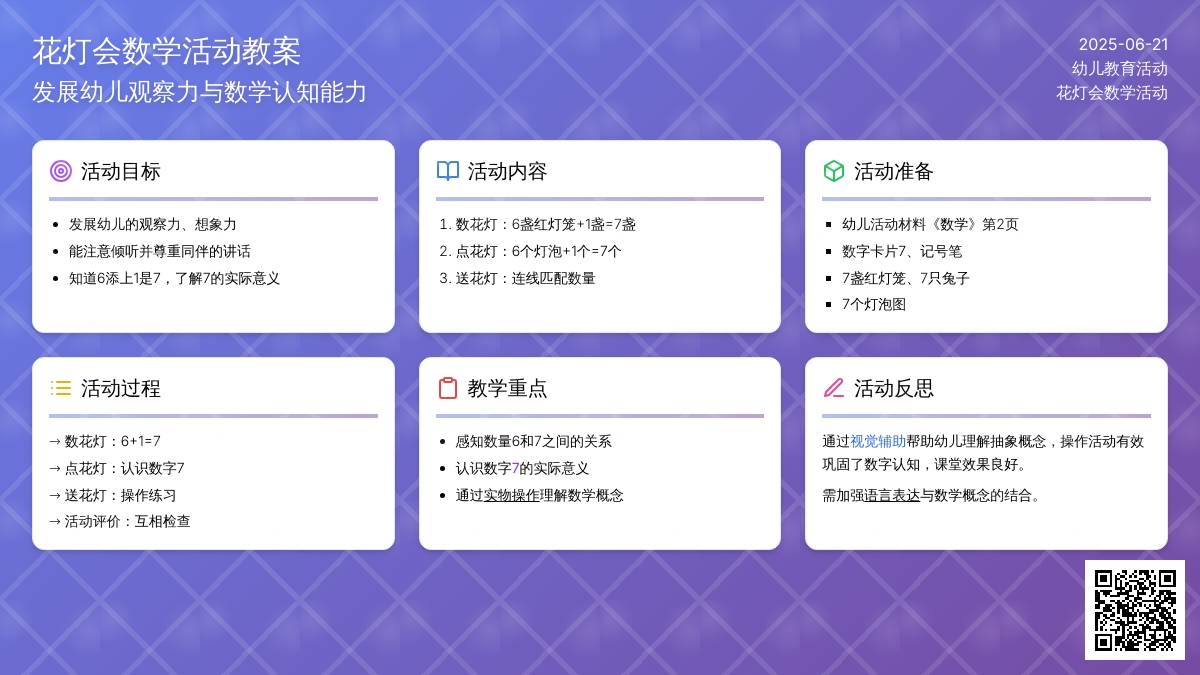 花灯会数学活动教案
发展幼儿观察力与数学认知能力

2025-06-21
幼儿教育活动
花灯会数学活动

活动目标

- 发展幼儿的观察力、想象力
- 能注意倾听并尊重同伴的讲话
- 知道6添上1是7，了解7的实际意义

活动内容

1. 数花灯：6盏红灯笼+1盏=7盏
2. 点花灯：6个灯泡+1个=7个
3. 送花灯：连线匹配数量

活动准备

- 幼儿活动材料《数学》第2页
- 数字卡片7、记号笔
- 7盏红灯笼、7只兔子
- 7个灯泡图

活动过程

→ 数花灯：6+1=7
→ 点花灯：认识数字7
→ 送花灯：操作练习
→ 活动评价：互相检查

教学重点

- 感知数量6和7之间的关系
- 认识数字7的实际意义
- 通过实物操作理解数学概念

活动反思

通过视觉辅助帮助幼儿理解抽象概念，操作活动有效巩固了数字认知，课堂效果良好。

需加强语言表达与数学概念的结合。